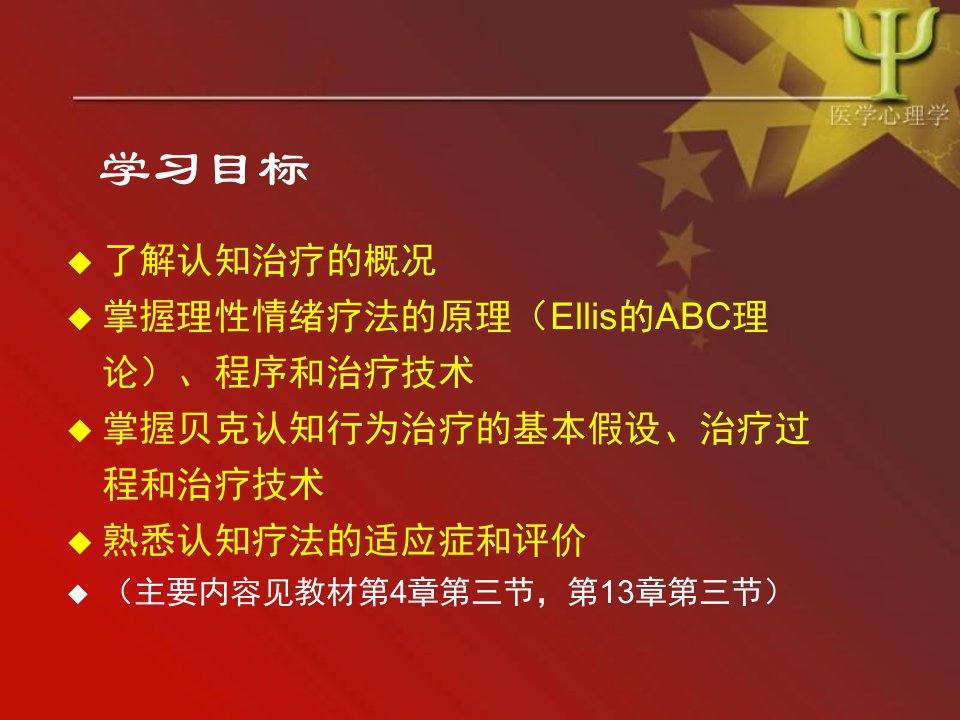 Ψ
医学心理学

学习目标

◆ 了解认知治疗的概况
◆ 掌握理性情绪疗法的原理（Ellis的ABC理论）、程序和治疗技术
◆ 掌握贝克认知行为治疗的基本假设、治疗过程和治疗技术
◆ 熟悉认知疗法的适应症和评价
◆ （主要内容见教材第4章第三节，第13章第三节）